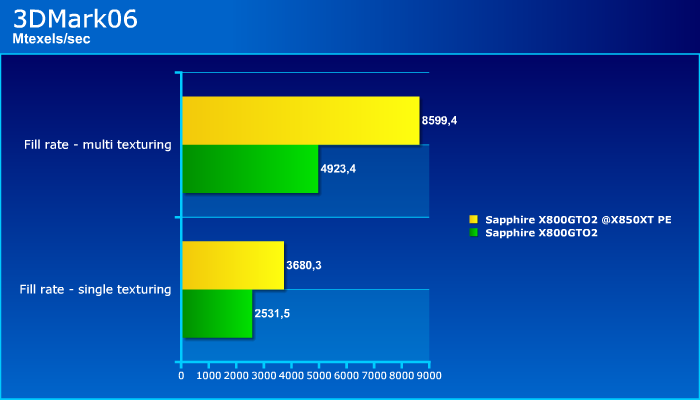 3DMark06
Mtexels/sec

Fill rate - multi texturing
8599,4
4923,4

Fill rate - single texturing
3680,3
2531,5

0 1000 2000 3000 4000 5000 6000 7000 8000 9000

Sapphire X800GTO2 @X850XT PE
Sapphire X800GTO2